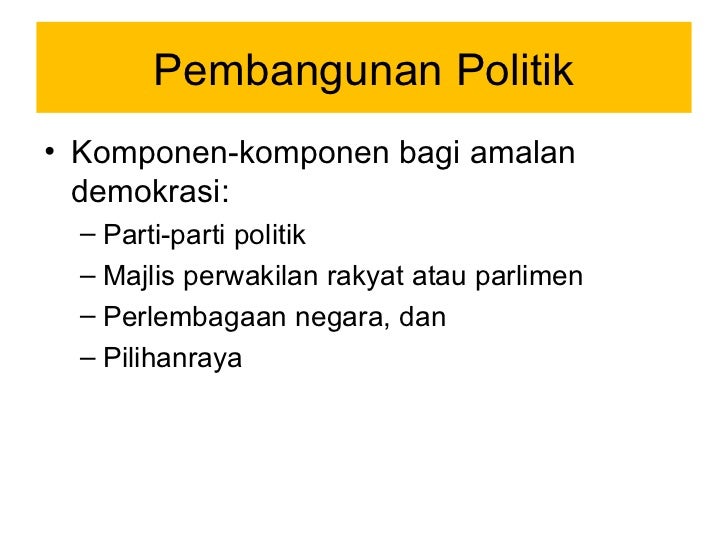 Pembangunan Politik

• Komponen-komponen bagi amalan demokrasi:
– Parti-parti politik
– Majlis perwakilan rakyat atau parlimen
– Perlembagaan negara, dan
– Pilihanraya